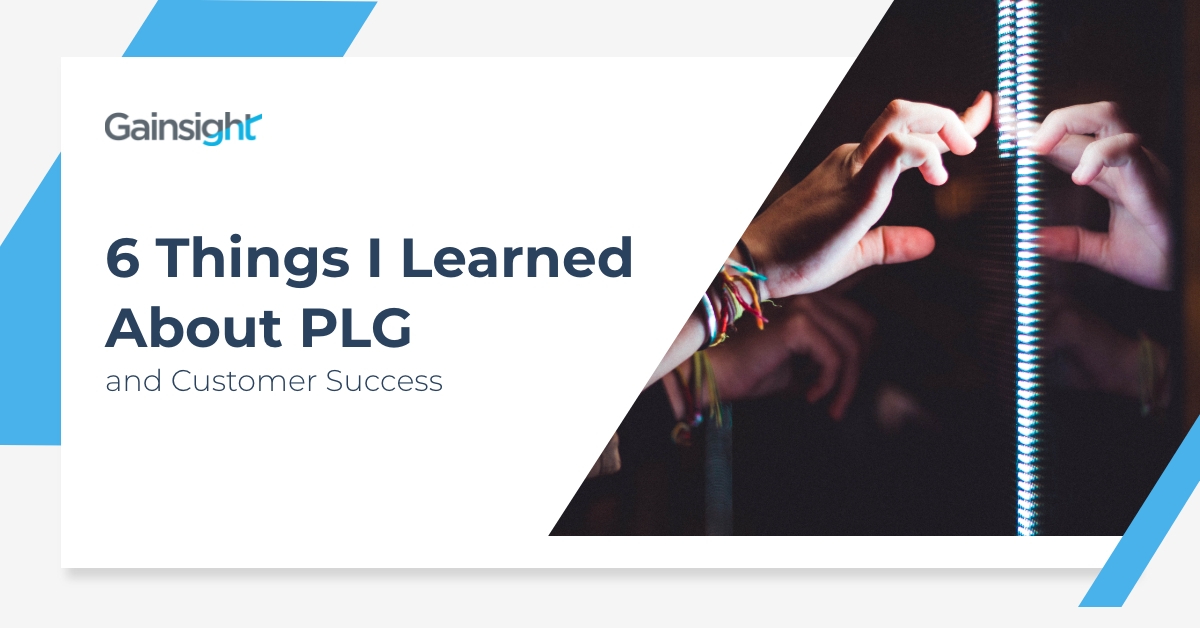 Gainsight

6 Things I Learned About PLG

and Customer Success